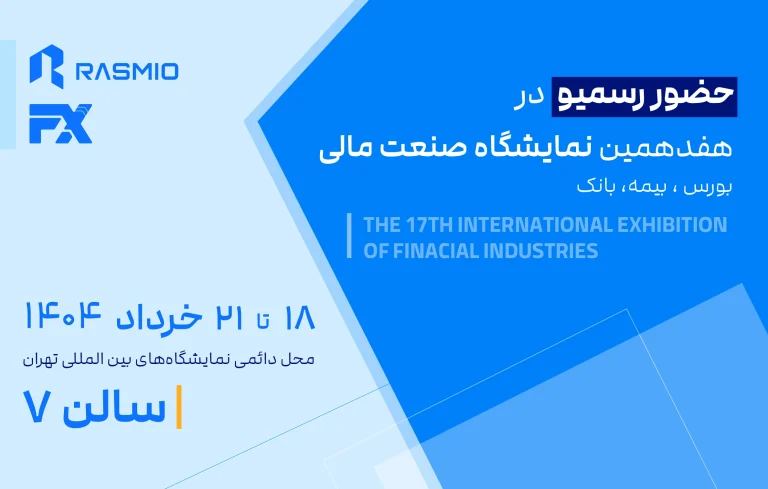 RASMIO
FX

حضور رسمیو در
هفدهمین نمایشگاه صنعت مالی
بورس ، بیمه، بانک

THE 17TH INTERNATIONAL EXHIBITION OF FINACIAL INDUSTRIES

۱۸ تا ۲۱ خرداد ۱۴۰۴
محل دائمی نمایشگاه‌های بین المللی تهران
سالن ۷